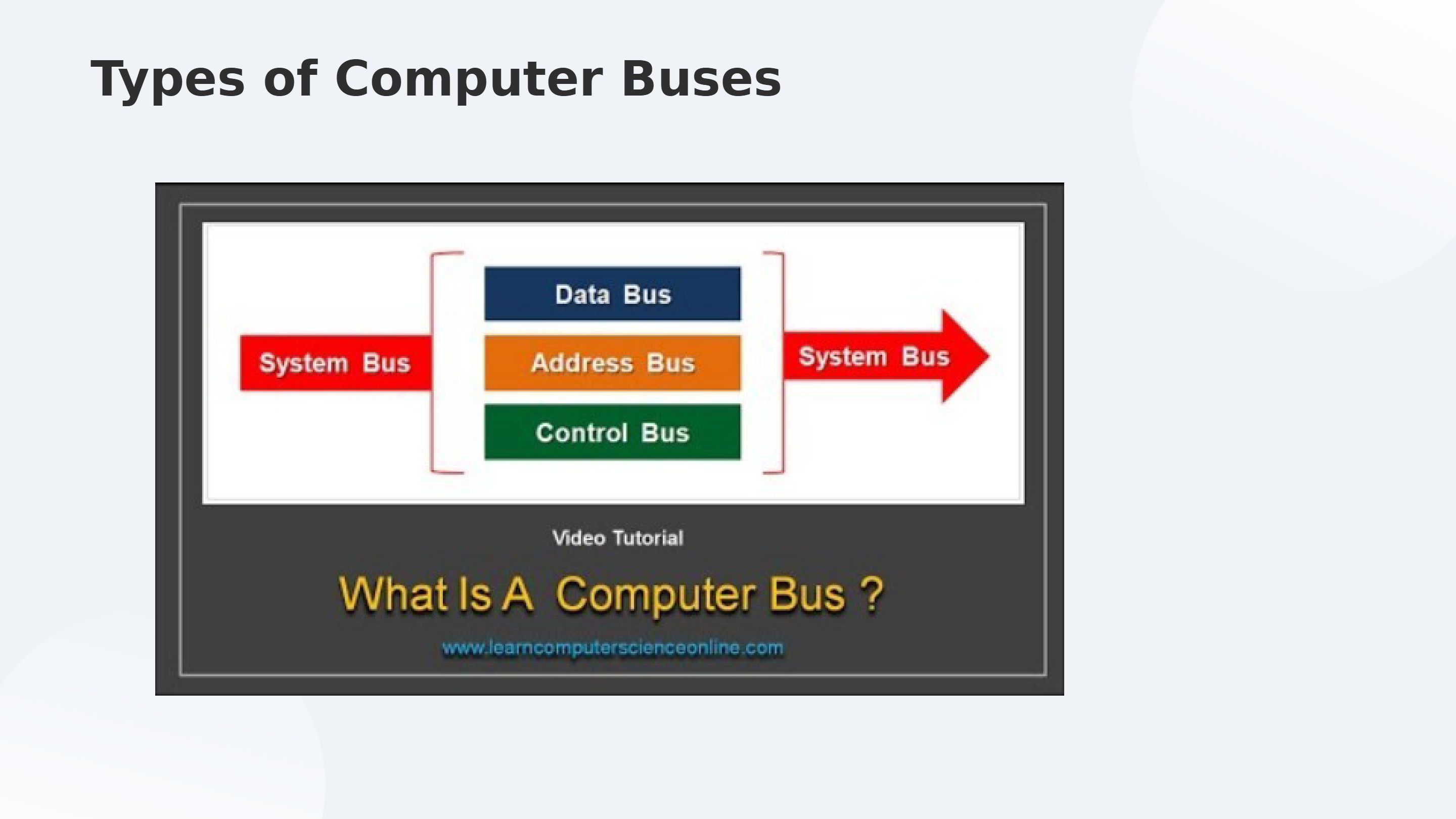 Types of Computer Buses

System Bus

Data Bus

Address Bus

Control Bus

System Bus

Video Tutorial

What Is A Computer Bus ?

www.learncomputerscienceonline.com